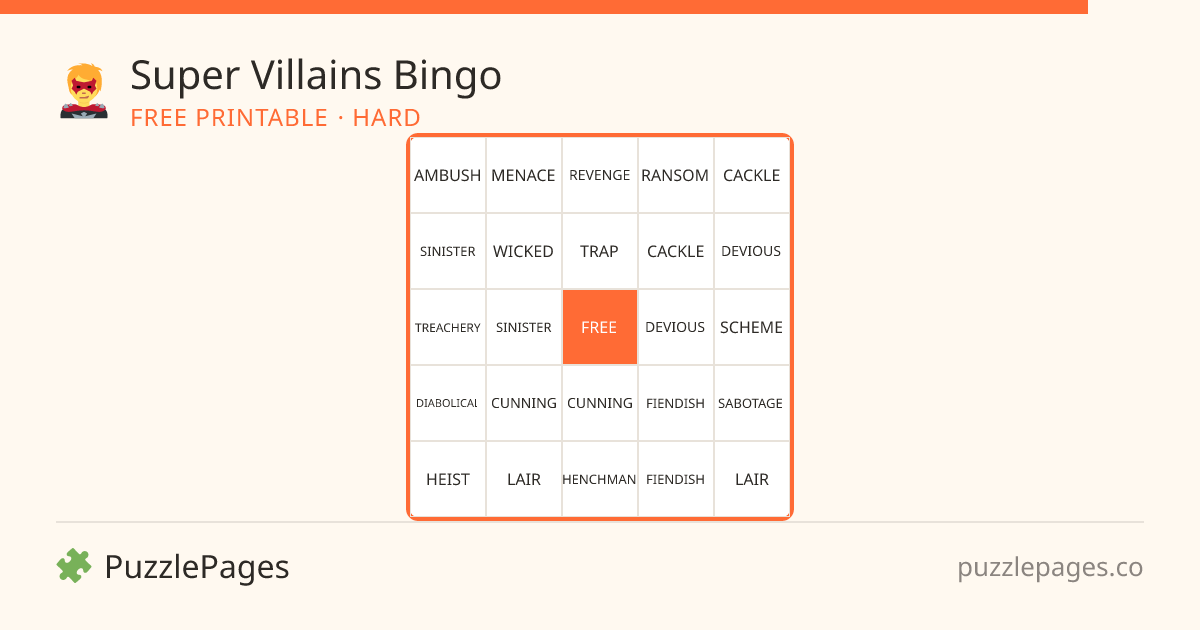 Super Villains Bingo
FREE PRINTABLE · HARD

| AMBUSH | MENACE | REVENGE | RANSOM | CACKLE |
|---|---|---|---|---|
| SINISTER | WICKED | TRAP | CACKLE | DEVIOUS |
| TREACHERY | SINISTER | FREE | DEVIOUS | SCHEME |
| DIABOLICAL | CUNNING | CUNNING | FIENDISH | SABOTAGE |
| HEIST | LAIR | HENCHMAN | FIENDISH | LAIR |

PuzzlePages
puzzlepages.co